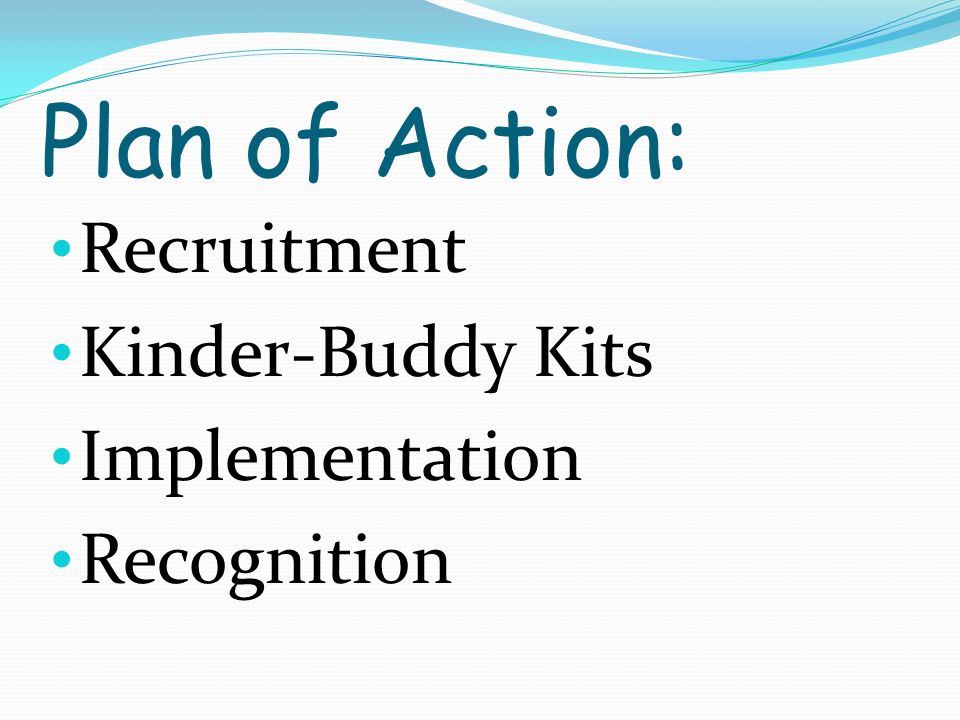 Plan of Action:

• Recruitment
• Kinder-Buddy Kits
• Implementation
• Recognition